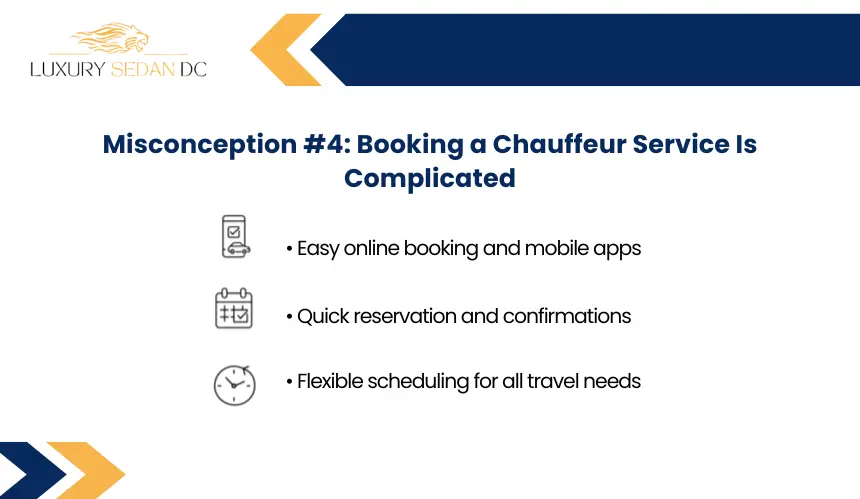 LUXURY SEDAN DC

Misconception #4: Booking a Chauffeur Service Is Complicated

• Easy online booking and mobile apps

• Quick reservation and confirmations

• Flexible scheduling for all travel needs